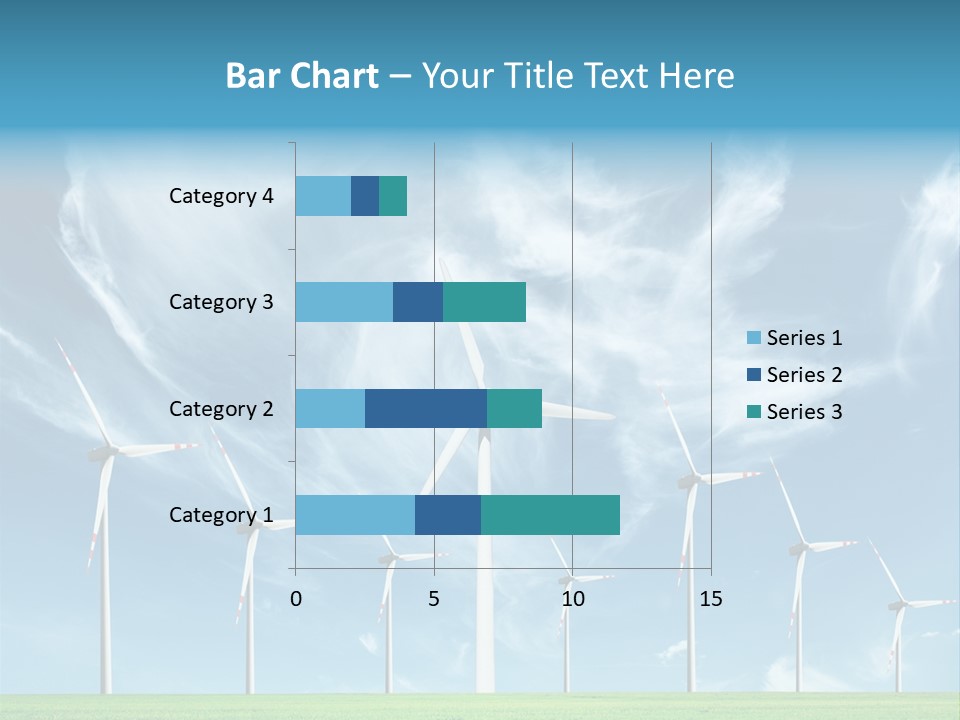 Bar Chart – Your Title Text Here

Category 4
Category 3
Category 2
Category 1

0
5
10
15

Series 1
Series 2
Series 3